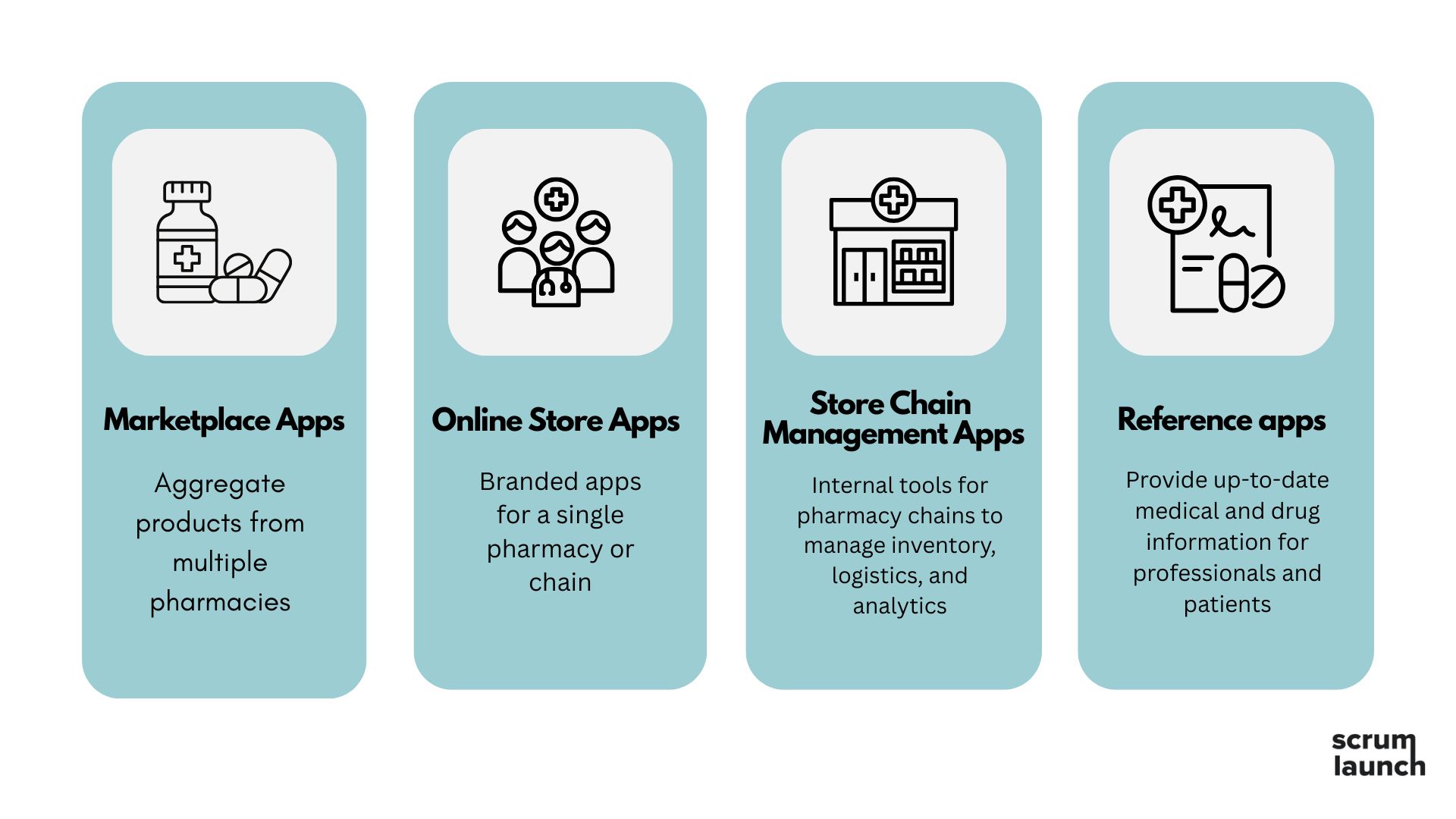 Marketplace Apps

Aggregate products from multiple pharmacies

Online Store Apps

Branded apps for a single pharmacy or chain

Store Chain Management Apps

Internal tools for pharmacy chains to manage inventory, logistics, and analytics

Reference apps

Provide up-to-date medical and drug information for professionals and patients

scrum launch